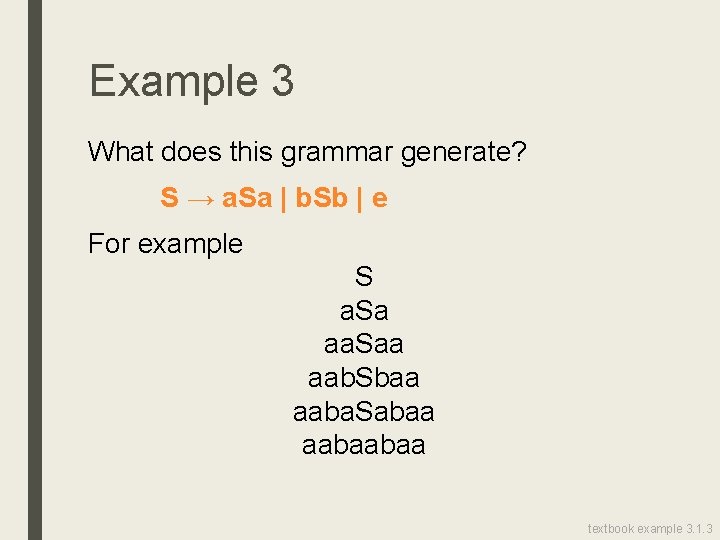 Example 3

What does this grammar generate?

S → aSa | bSb | e

For example

S
aSa
aaSaa
aabSbaa
aabaSabaa
aabaabaa

textbook example 3.1.3